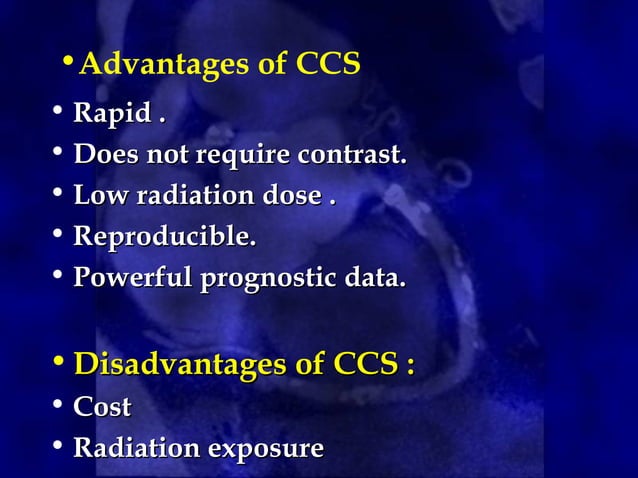 • Advantages of CCS

• Rapid .
• Does not require contrast.
• Low radiation dose .
• Reproducible.
• Powerful prognostic data.

• Disadvantages of CCS :

• Cost
• Radiation exposure